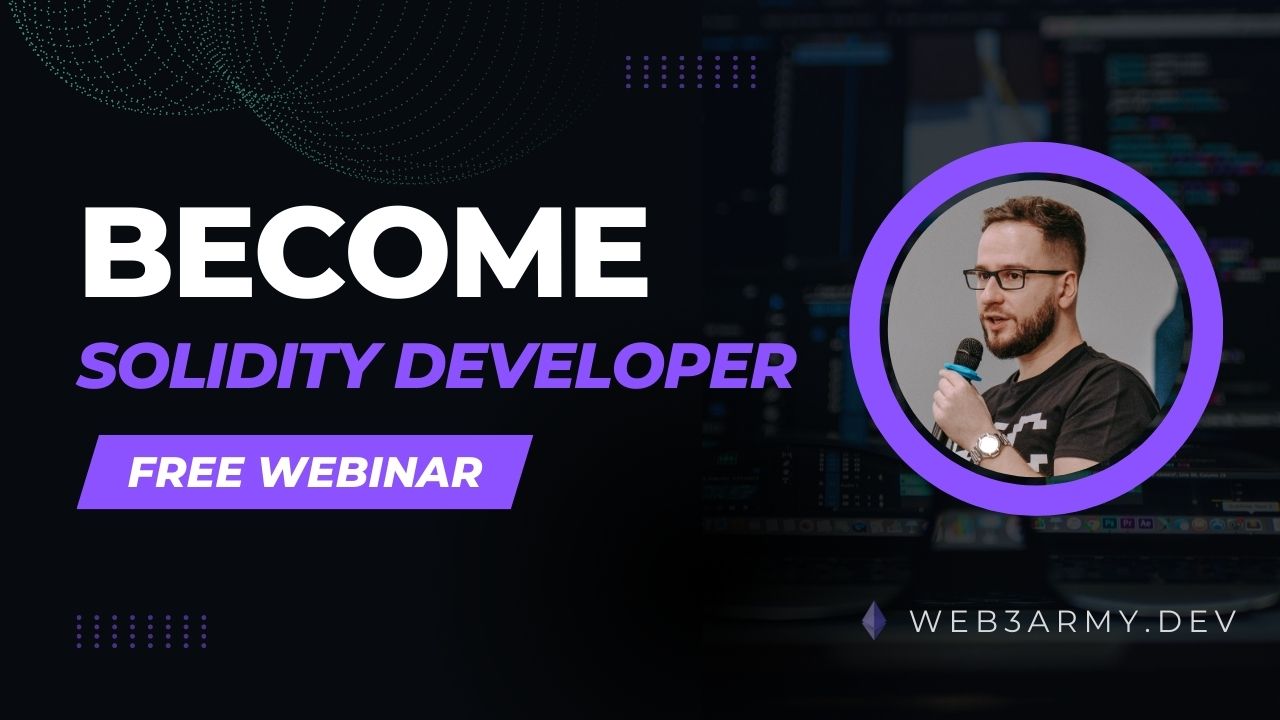 BECOME
SOLIDITY DEVELOPER

FREE WEBINAR

WEB3ARMY.DEV